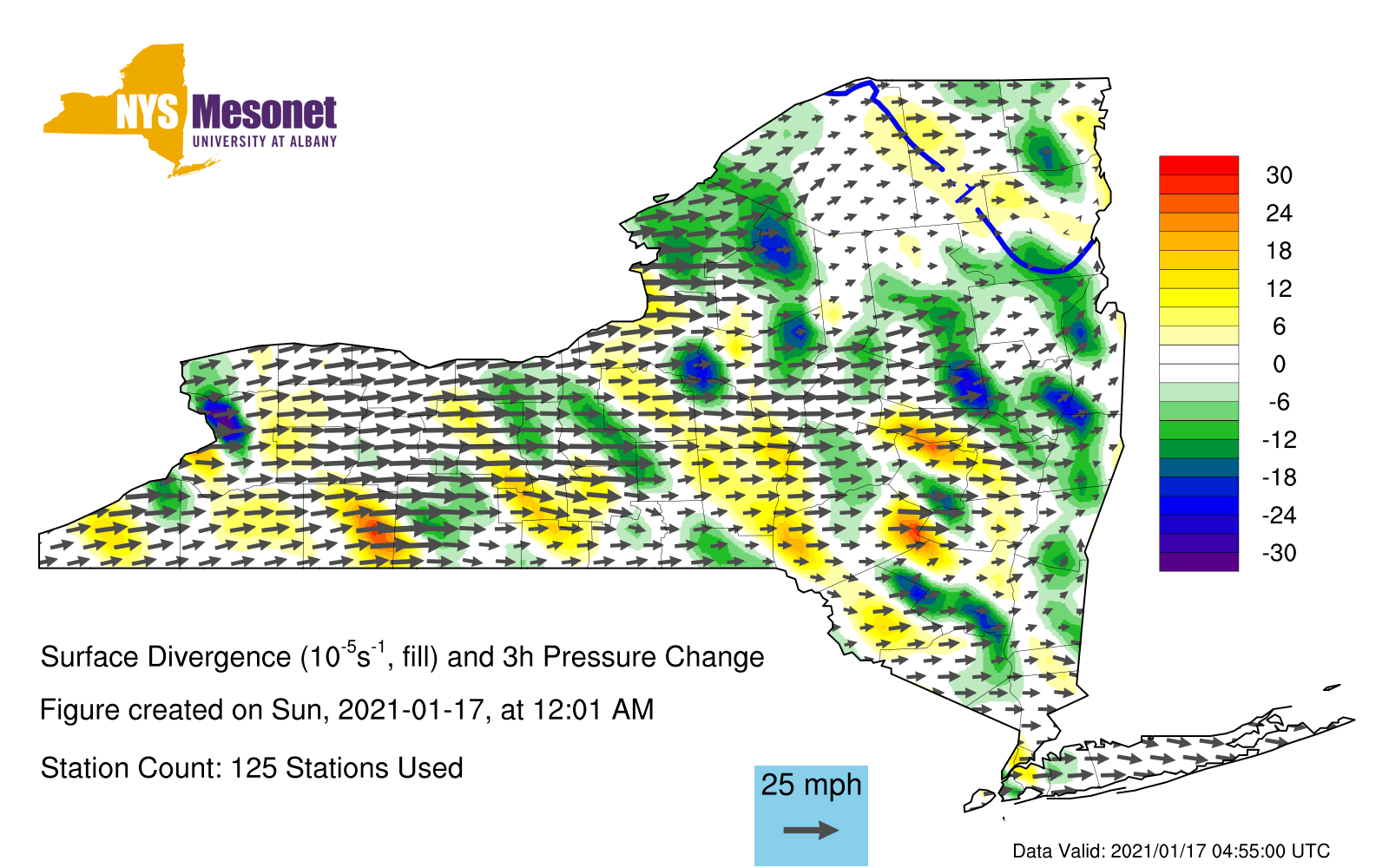 NYS Mesonet
UNIVERSITY AT ALBANY

30
24
18
12
6
0
-6
-12
-18
-24
-30

Surface Divergence ($10^{-5}s^{-1}$, fill) and 3h Pressure Change

Figure created on Sun, 2021-01-17, at 12:01 AM

Station Count: 125 Stations Used

25 mph

Data Valid: 2021/01/17 04:55:00 UTC